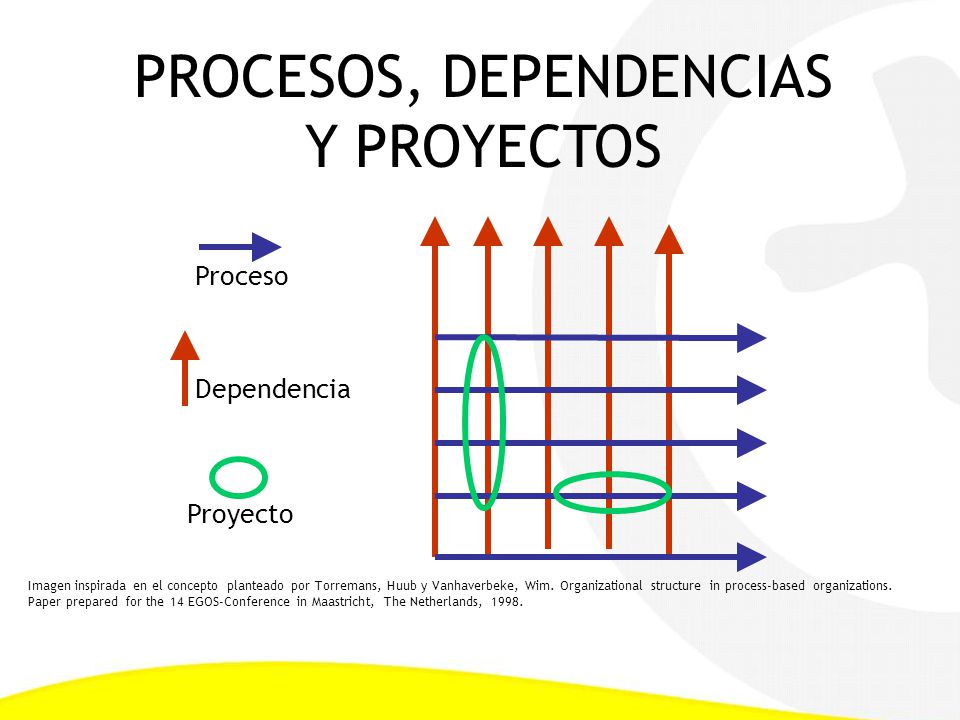 PROCESOS, DEPENDENCIAS Y PROYECTOS

Proceso

Dependencia

Proyecto

Imagen inspirada en el concepto planteado por Torremans, Huub y Vanhaverbeke, Wim. Organizational structure in process-based organizations. Paper prepared for the 14 EGOS-Conference in Maastricht, The Netherlands, 1998.